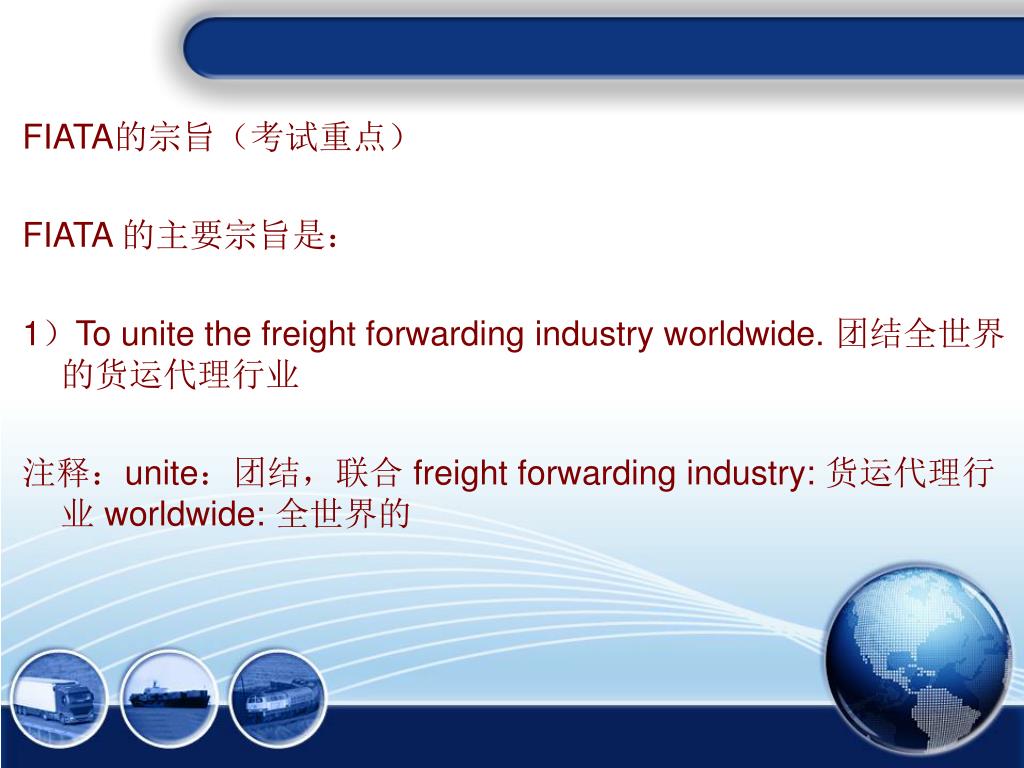 FIATA的宗旨（考试重点）

FIATA 的主要宗旨是：

1）To unite the freight forwarding industry worldwide. 团结全世界的货运代理行业

注释：unite：团结，联合 freight forwarding industry: 货运代理行业 worldwide: 全世界的